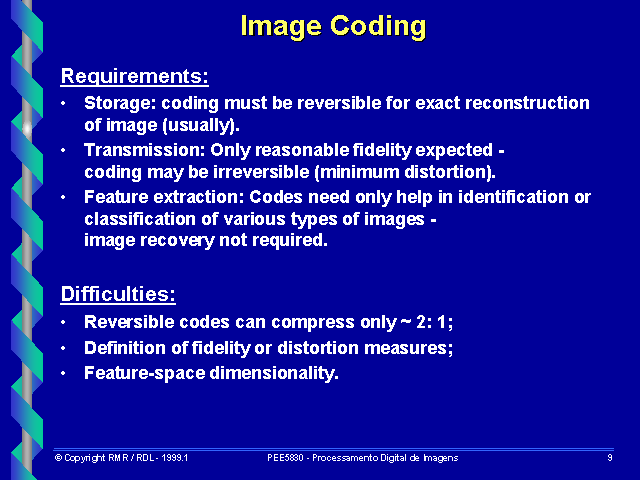 Image Coding

Requirements:

• Storage: coding must be reversible for exact reconstruction of image (usually).
• Transmission: Only reasonable fidelity expected - coding may be irreversible (minimum distortion).
• Feature extraction: Codes need only help in identification or classification of various types of images - image recovery not required.

Difficulties:

• Reversible codes can compress only ~ 2: 1;
• Definition of fidelity or distortion measures;
• Feature-space dimensionality.

© Copyright RMR / RDL - 1999.1

PEE5830 - Processamento Digital de Imagens

9